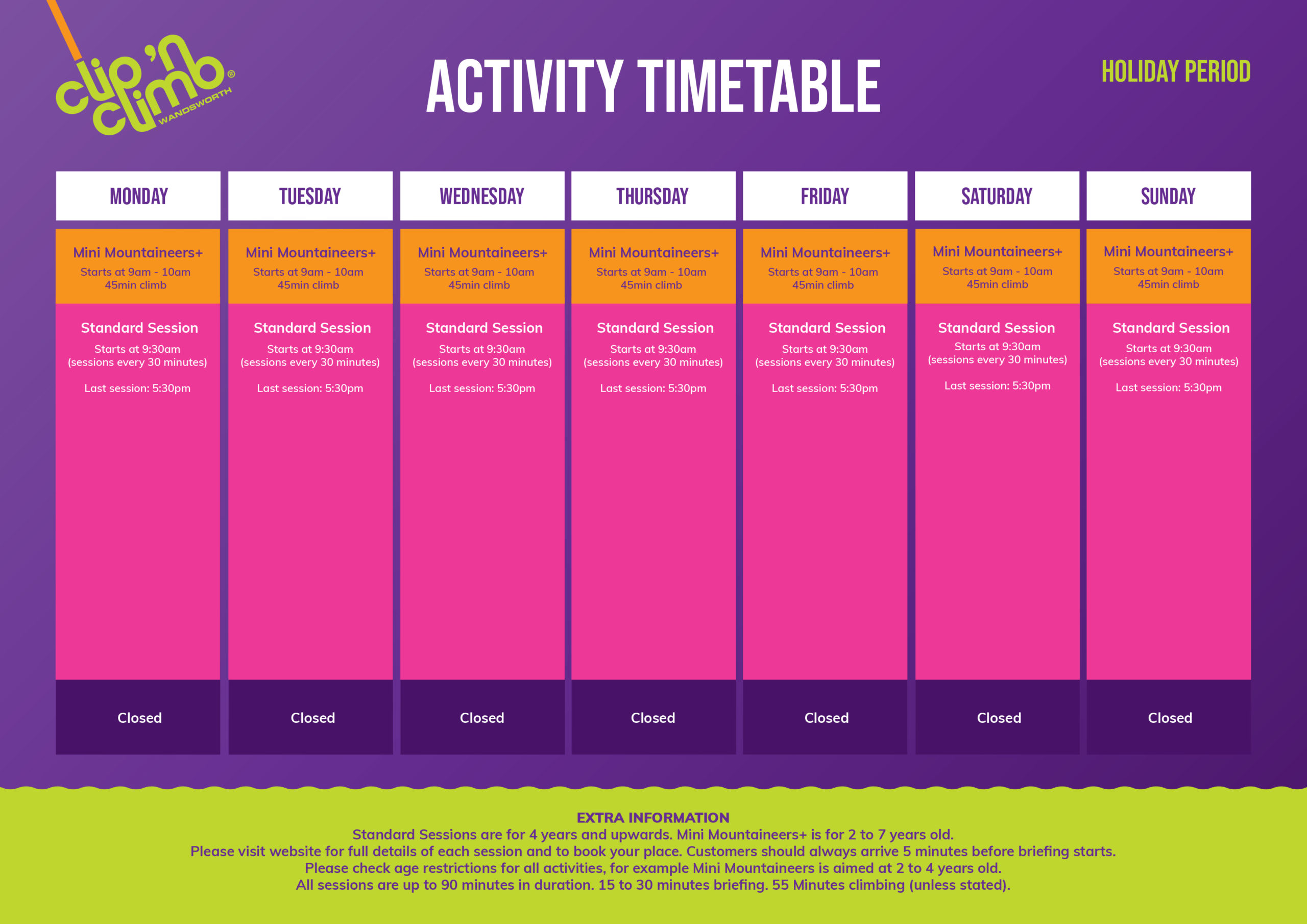 clip 'n climb® WANDSWORTH

ACTIVITY TIMETABLE

HOLIDAY PERIOD

| MONDAY | TUESDAY | WEDNESDAY | THURSDAY | FRIDAY | SATURDAY | SUNDAY |
|---|---|---|---|---|---|---|
| Mini Mountaineers+ Starts at 9am - 10am 45min climb | Mini Mountaineers+ Starts at 9am - 10am 45min climb | Mini Mountaineers+ Starts at 9am - 10am 45min climb | Mini Mountaineers+ Starts at 9am - 10am 45min climb | Mini Mountaineers+ Starts at 9am - 10am 45min climb | Mini Mountaineers+ Starts at 9am - 10am 45min climb | Mini Mountaineers+ Starts at 9am - 10am 45min climb |
| Standard Session Starts at 9:30am (sessions every 30 minutes) Last session: 5:30pm | Standard Session Starts at 9:30am (sessions every 30 minutes) Last session: 5:30pm | Standard Session Starts at 9:30am (sessions every 30 minutes) Last session: 5:30pm | Standard Session Starts at 9:30am (sessions every 30 minutes) Last session: 5:30pm | Standard Session Starts at 9:30am (sessions every 30 minutes) Last session: 5:30pm | Standard Session Starts at 9:30am (sessions every 30 minutes) Last session: 5:30pm | Standard Session Starts at 9:30am (sessions every 30 minutes) Last session: 5:30pm |
| Closed | Closed | Closed | Closed | Closed | Closed | Closed |

EXTRA INFORMATION
Standard Sessions are for 4 years and upwards. Mini Mountaineers+ is for 2 to 7 years old.
Please visit website for full details of each session and to book your place. Customers should always arrive 5 minutes before briefing starts.
Please check age restrictions for all activities, for example Mini Mountaineers is aimed at 2 to 4 years old.
All sessions are up to 90 minutes in duration. 15 to 30 minutes briefing. 55 Minutes climbing (unless stated).